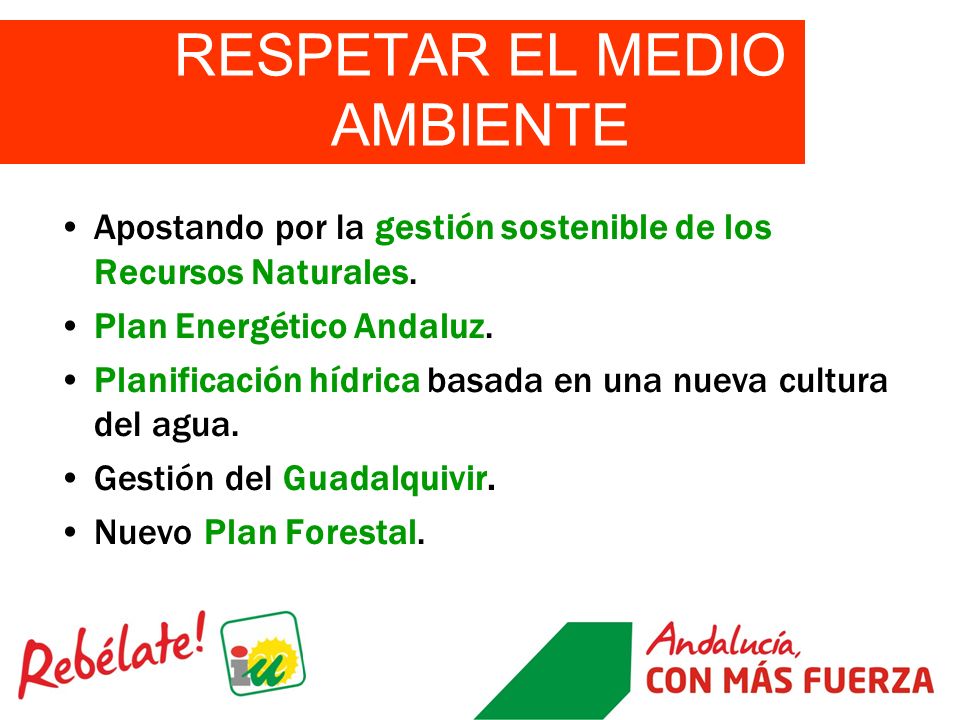 RESPETAR EL MEDIO AMBIENTE

• Apostando por la gestión sostenible de los Recursos Naturales.
• Plan Energético Andaluz.
• Planificación hídrica basada en una nueva cultura del agua.
• Gestión del Guadalquivir.
• Nuevo Plan Forestal.

Rebélate!

iu

Andalucía,
CON MÁS FUERZA